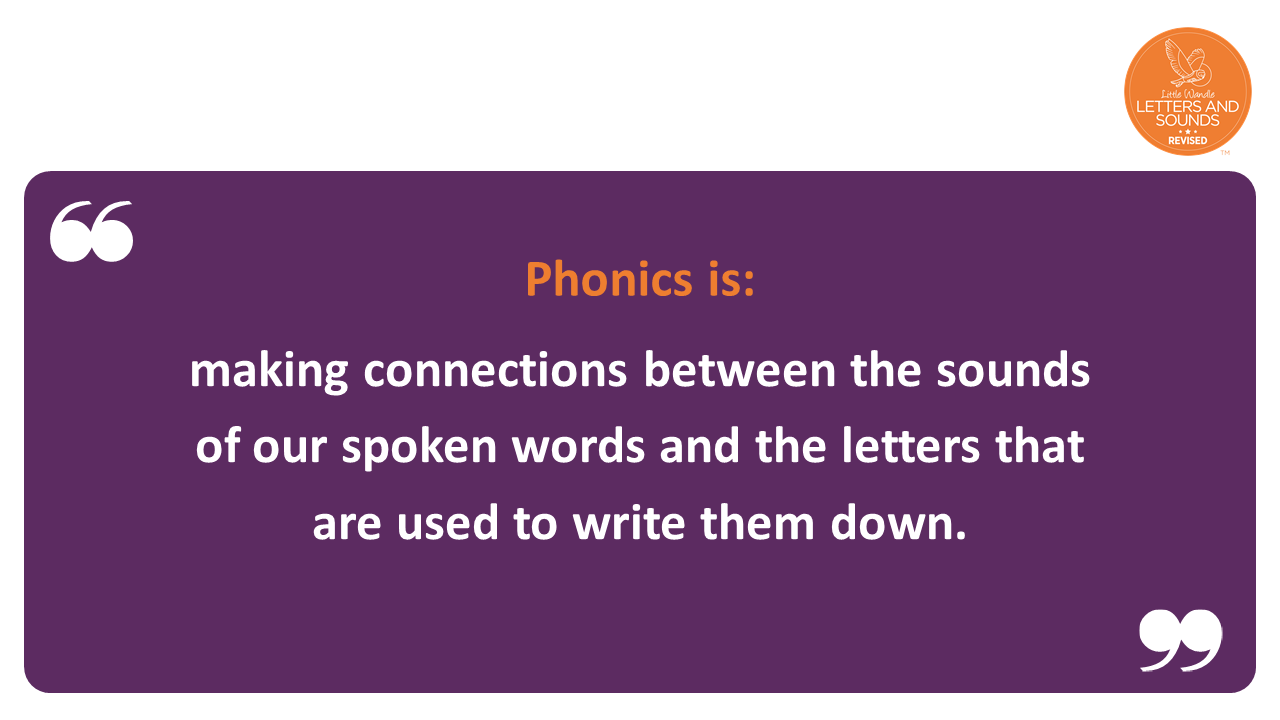 Little Wandle
LETTERS AND SOUNDS
REVISED
TM

“

Phonics is:

making connections between the sounds of our spoken words and the letters that are used to write them down.

”